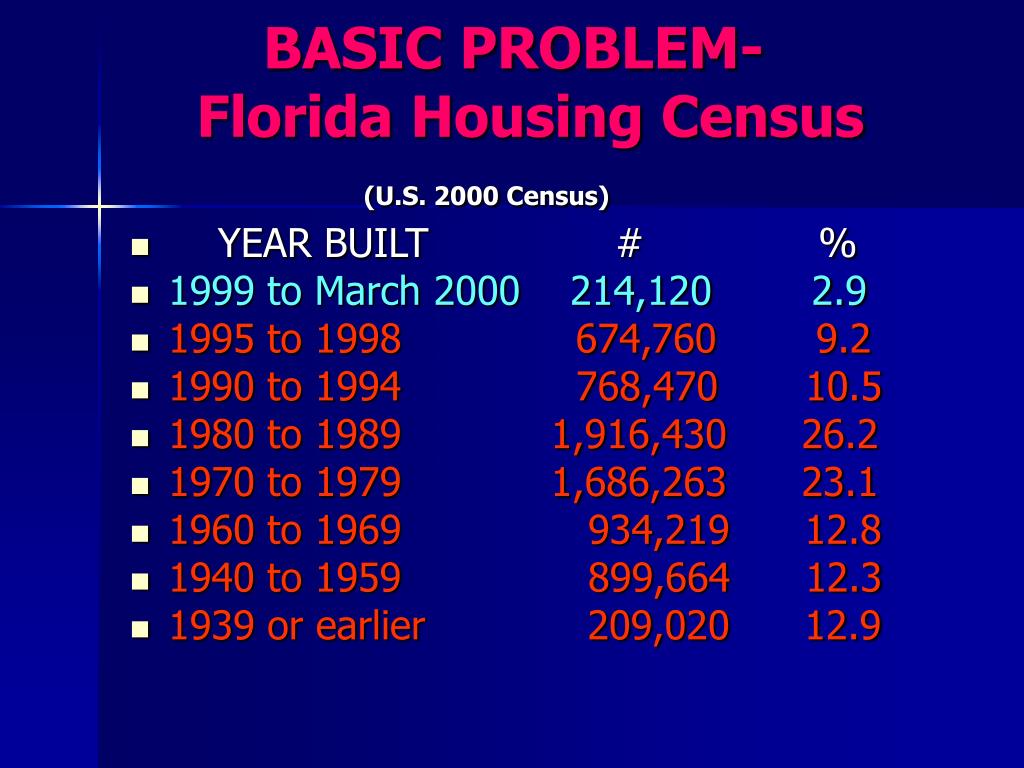 BASIC PROBLEM-
Florida Housing Census

(U.S. 2000 Census)

| YEAR BUILT | # | % |
|---|---|---|
| 1999 to March 2000 | 214,120 | 2.9 |
| 1995 to 1998 | 674,760 | 9.2 |
| 1990 to 1994 | 768,470 | 10.5 |
| 1980 to 1989 | 1,916,430 | 26.2 |
| 1970 to 1979 | 1,686,263 | 23.1 |
| 1960 to 1969 | 934,219 | 12.8 |
| 1940 to 1959 | 899,664 | 12.3 |
| 1939 or earlier | 209,020 | 12.9 |